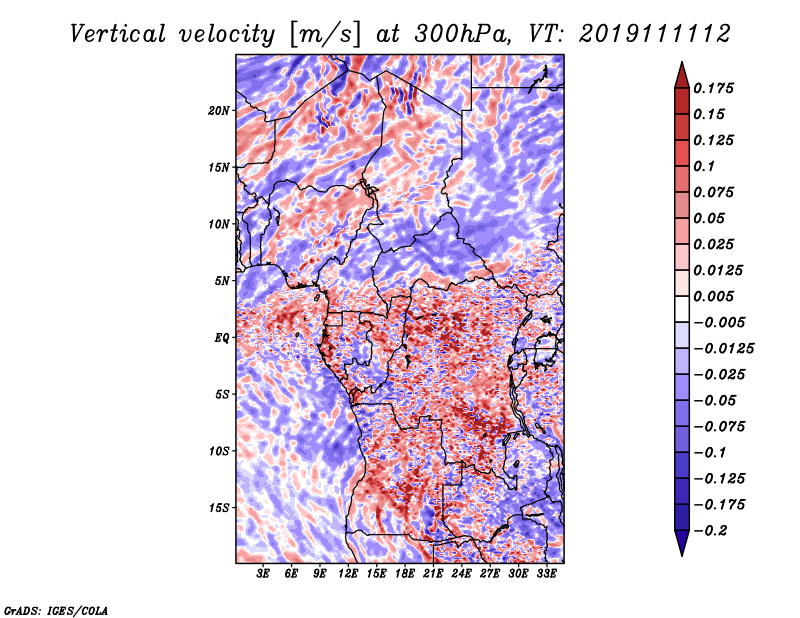 Vertical velocity [m/s] at 300hPa, VT: 2019111112

20N
15N
10N
5N
EQ
5S
10S
15S

3E 6E 9E 12E 15E 18E 21E 24E 27E 30E 33E

0.175
0.15
0.125
0.1
0.075
0.05
0.025
0.0125
0.005
−0.005
−0.0125
−0.025
−0.05
−0.075
−0.1
−0.125
−0.175
−0.2

GrADS: IGES/COLA